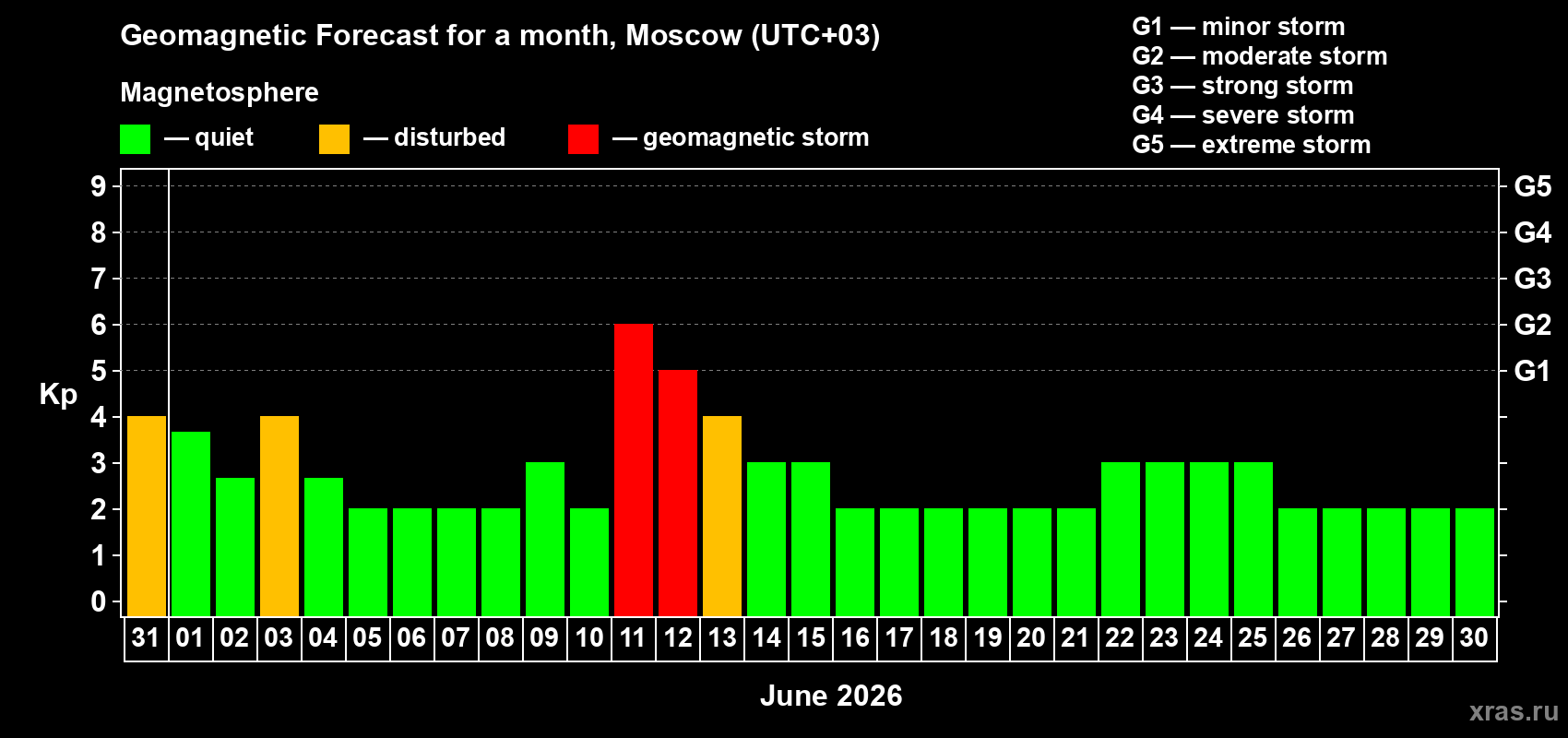 Geomagnetic Forecast for a month, Moscow (UTC+03)

Magnetosphere

— quiet — disturbed — geomagnetic storm

G1 — minor storm
G2 — moderate storm
G3 — strong storm
G4 — severe storm
G5 — extreme storm

Kp

9
8
7
6
5
4
3
2
1
0

G5
G4
G3
G2
G1

31 01 02 03 04 05 06 07 08 09 10 11 12 13 14 15 16 17 18 19 20 21 22 23 24 25 26 27 28 29 30

June 2026

xras.ru